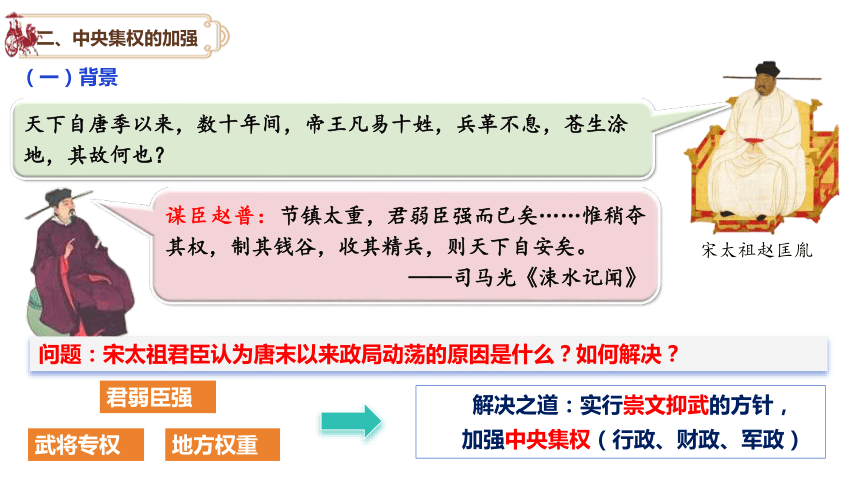 二、中央集权的加强

（一）背景

天下自唐季以来，数十年间，帝王凡易十姓，兵革不息，苍生涂地，其故何也？

宋太祖赵匡胤

谋臣赵普：节镇太重，君弱臣强而已矣……惟稍夺其权，制其钱谷，收其精兵，则天下自安矣。
——司马光《涑水记闻》

问题：宋太祖君臣认为唐末以来政局动荡的原因是什么？如何解决？

君弱臣强

武将专权

地方权重

解决之道：实行崇文抑武的方针，加强中央集权（行政、财政、军政）